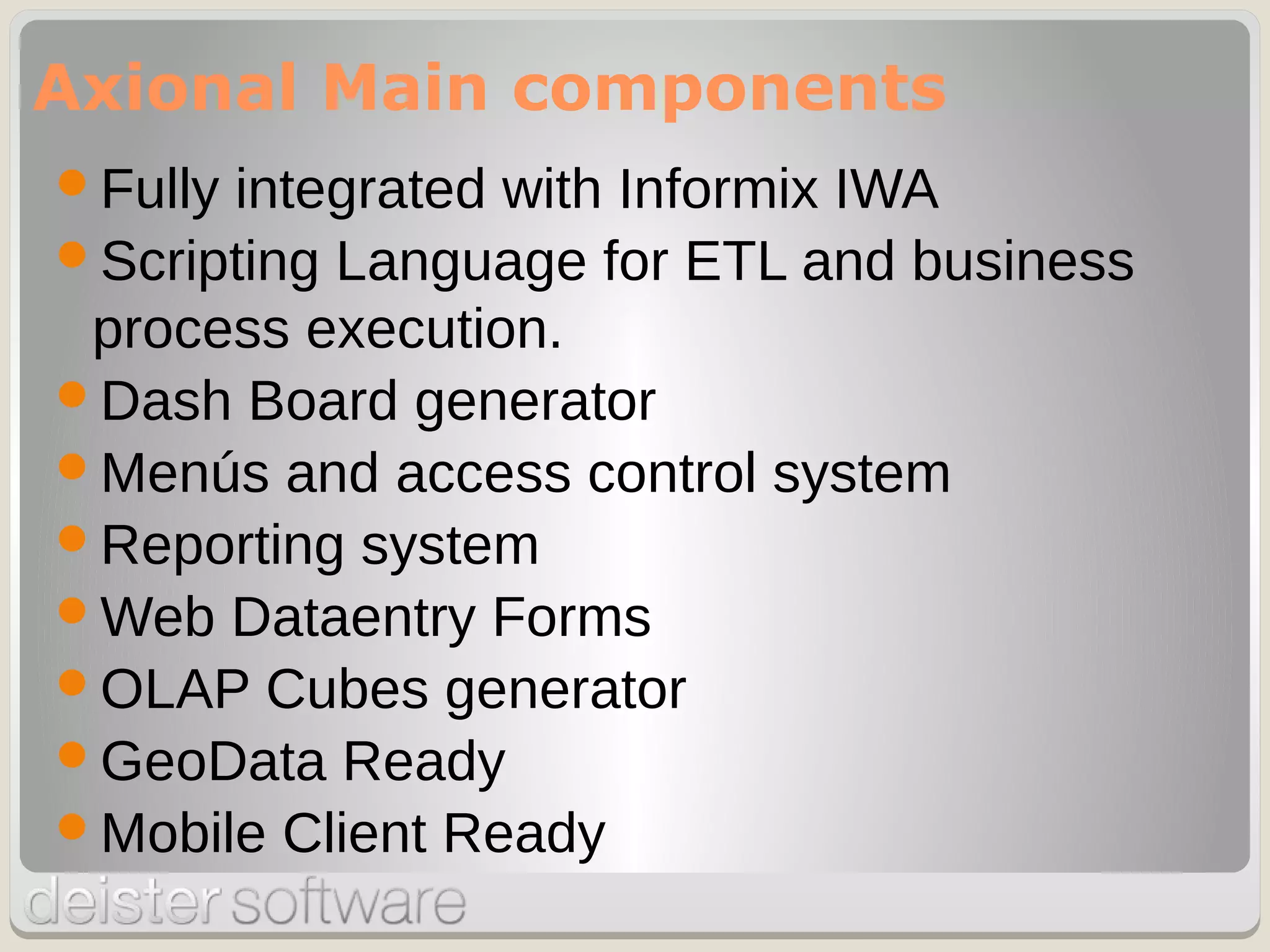 Axional Main components

- Fully integrated with Informix IWA
- Scripting Language for ETL and business process execution.
- Dash Board generator
- Menús and access control system
- Reporting system
- Web Dataentry Forms
- OLAP Cubes generator
- GeoData Ready
- Mobile Client Ready

deister software